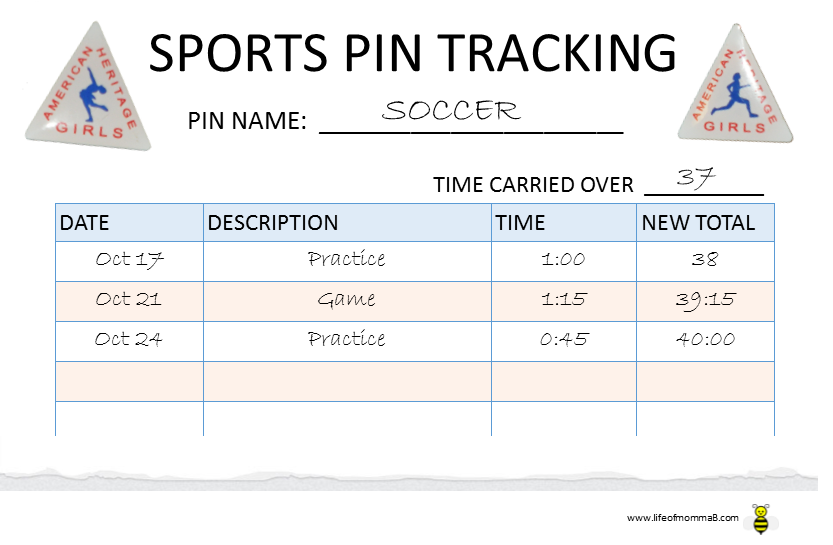 AMERICAN HERITAGE GIRLS

SPORTS PIN TRACKING

AMERICAN HERITAGE GIRLS

PIN NAME: SOCCER

TIME CARRIED OVER 37

| DATE | DESCRIPTION | TIME | NEW TOTAL |
|---|---|---|---|
| Oct 17 | Practice | 1:00 | 38 |
| Oct 21 | Game | 1:15 | 39:15 |
| Oct 24 | Practice | 0:45 | 40:00 |
| | | | |
| | | | |

www.lifeofmommaB.com